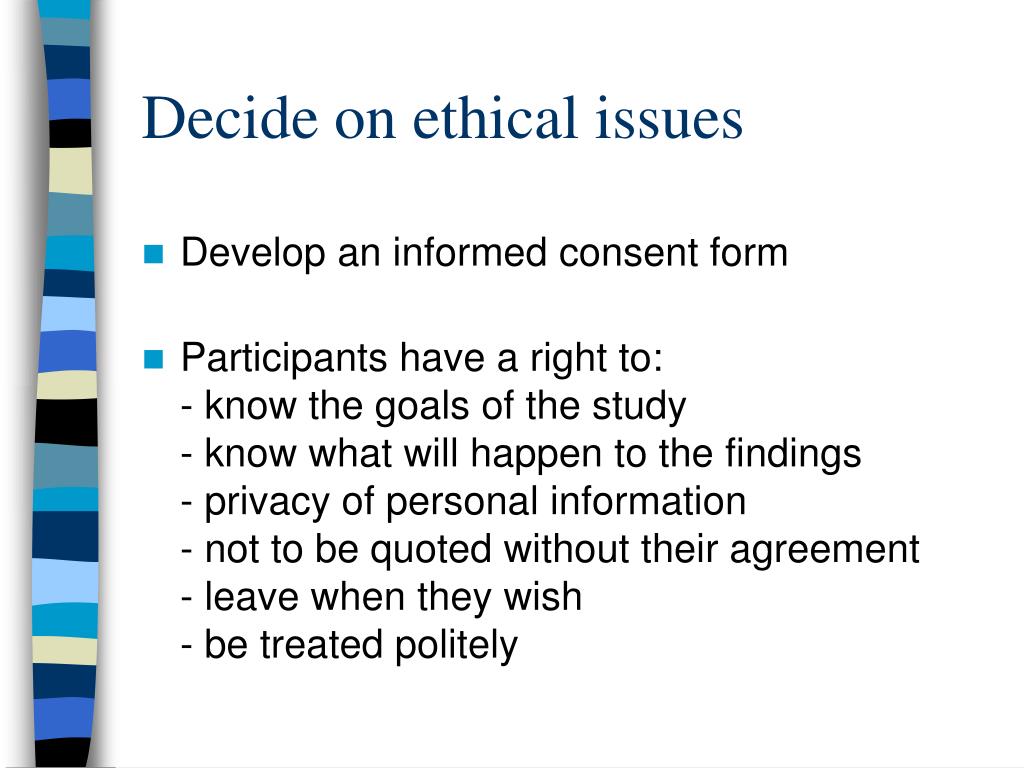 Decide on ethical issues

Develop an informed consent form

Participants have a right to:
- know the goals of the study
- know what will happen to the findings
- privacy of personal information
- not to be quoted without their agreement
- leave when they wish
- be treated politely